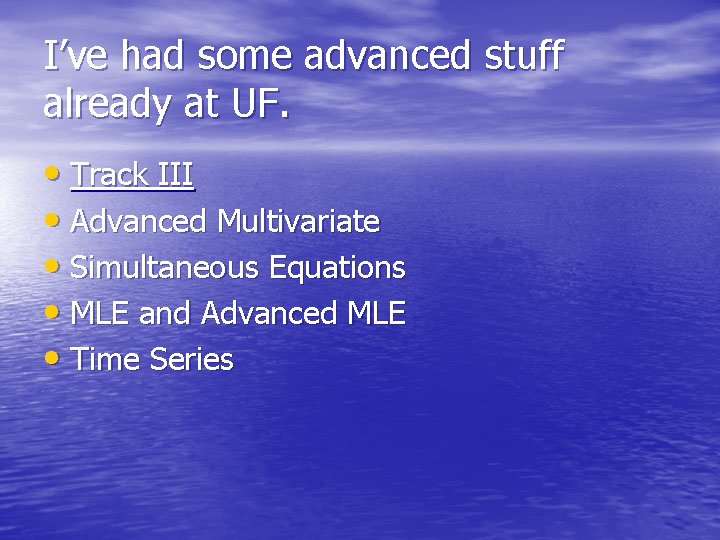 I’ve had some advanced stuff already at UF.

• Track III
• Advanced Multivariate
• Simultaneous Equations
• MLE and Advanced MLE
• Time Series